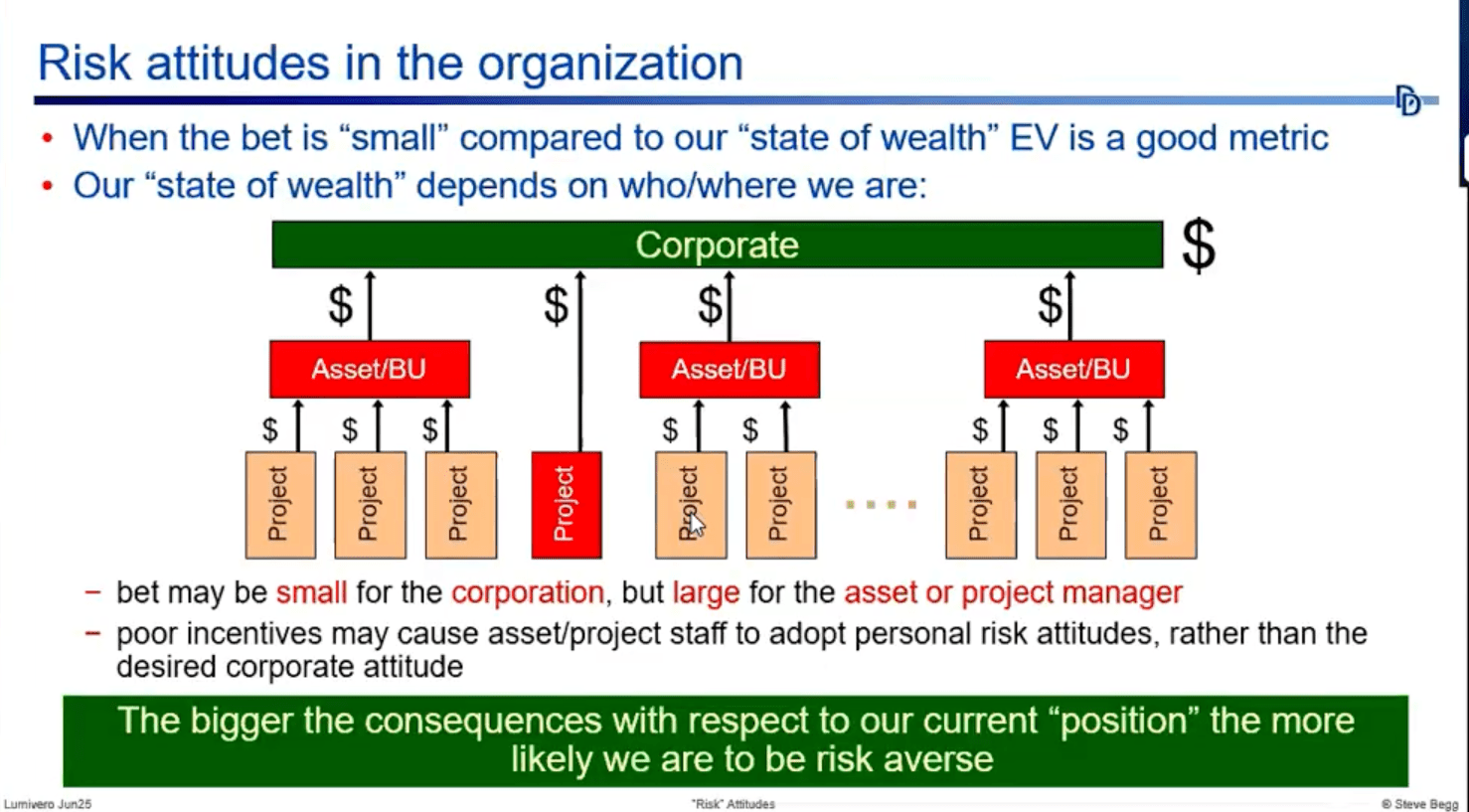 Risk attitudes in the organization

• When the bet is "small" compared to our "state of wealth" EV is a good metric
• Our "state of wealth" depends on who/where we are:

Corporate $

$ $ $ $

Asset/BU Asset/BU Asset/BU

$ $ $ $ $ $ $ $

Project Project Project Project Project Project .... Project Project Project

– bet may be small for the corporation, but large for the asset or project manager
– poor incentives may cause asset/project staff to adopt personal risk attitudes, rather than the desired corporate attitude

The bigger the consequences with respect to our current "position" the more likely we are to be risk averse

Lumivero Jun25 "Risk" Attitudes © Steve Begg